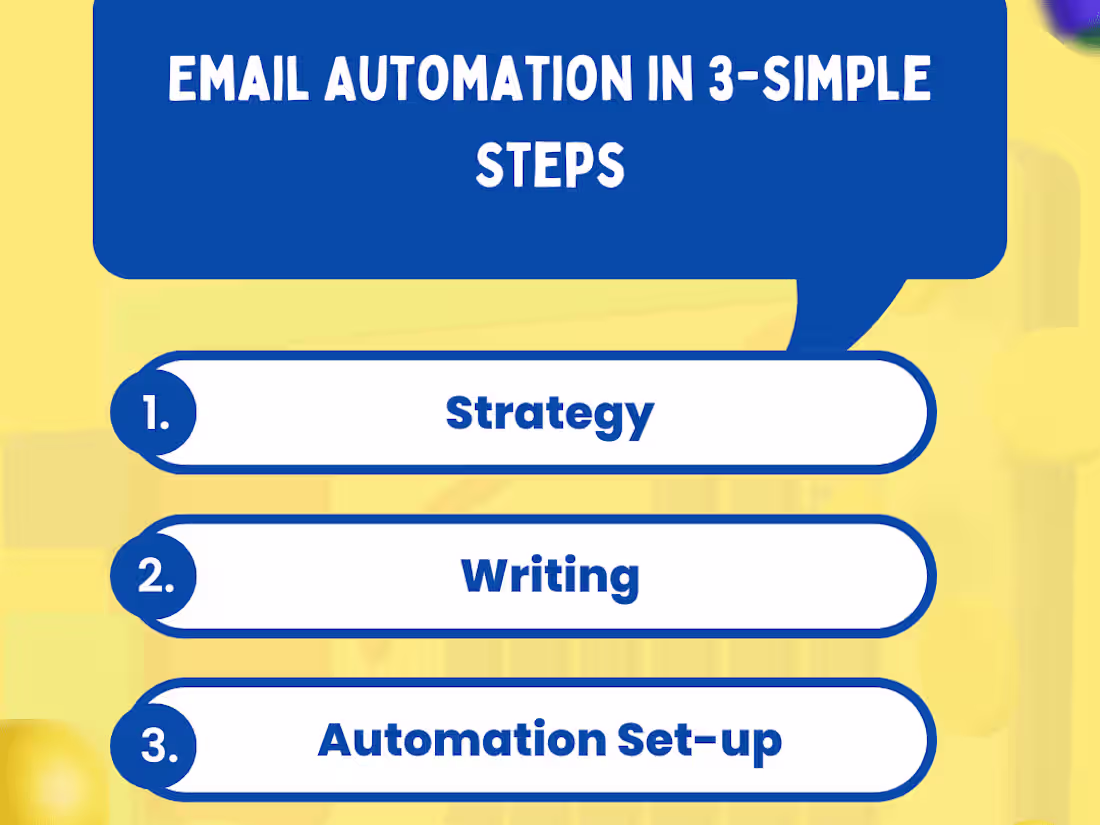 EMAIL AUTOMATION IN 3-SIMPLE STEPS

1. Strategy

2. Writing

3. Automation Set-up